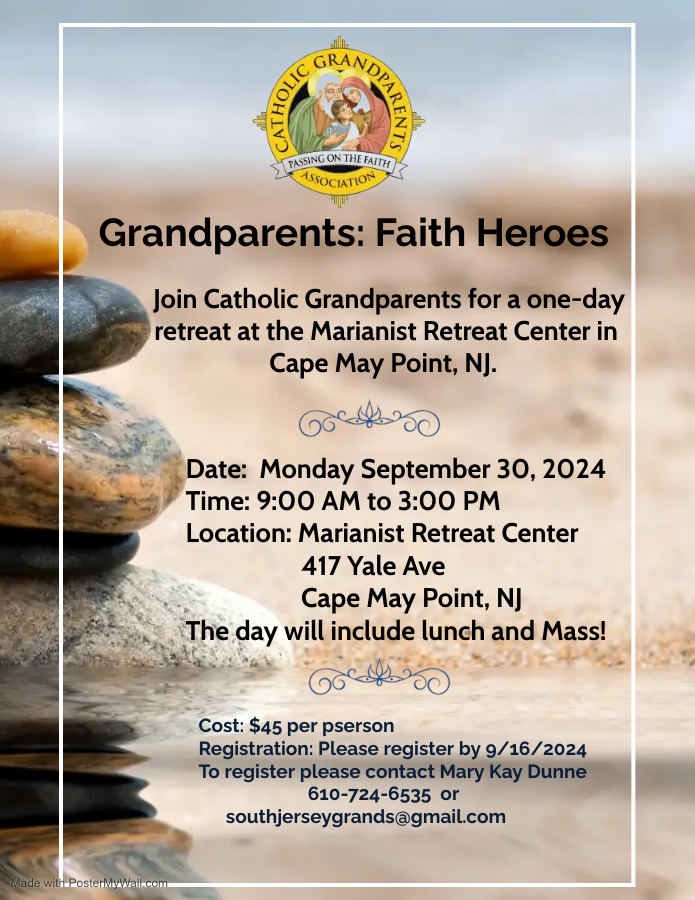 CATHOLIC GRANDPARENTS
PASSING ON THE FAITH
ASSOCIATION

Grandparents: Faith Heroes

Join Catholic Grandparents for a one-day retreat at the Marianist Retreat Center in Cape May Point, NJ.

Date: Monday September 30, 2024
Time: 9:00 AM to 3:00 PM
Location: Marianist Retreat Center
417 Yale Ave
Cape May Point, NJ
The day will include lunch and Mass!

Cost: $45 per pserson
Registration: Please register by 9/16/2024
To register please contact Mary Kay Dunne
610-724-6535 or
southjerseygrands@gmail.com

Made with PosterMyWall.com